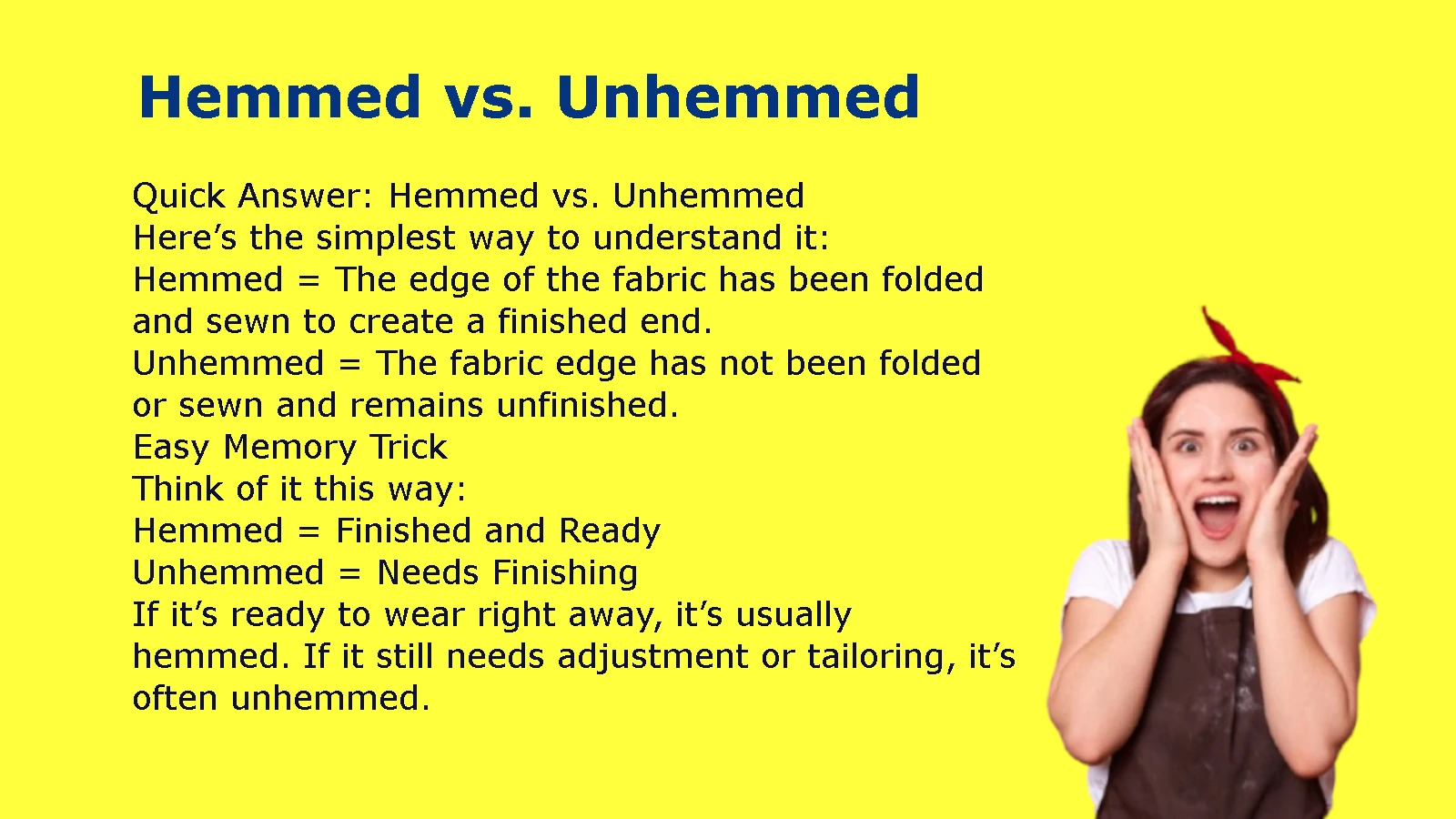 Hemmed vs. Unhemmed

Quick Answer: Hemmed vs. Unhemmed
Here’s the simplest way to understand it:
Hemmed = The edge of the fabric has been folded and sewn to create a finished end.
Unhemmed = The fabric edge has not been folded or sewn and remains unfinished.
Easy Memory Trick
Think of it this way:
Hemmed = Finished and Ready
Unhemmed = Needs Finishing
If it’s ready to wear right away, it’s usually hemmed. If it still needs adjustment or tailoring, it’s often unhemmed.